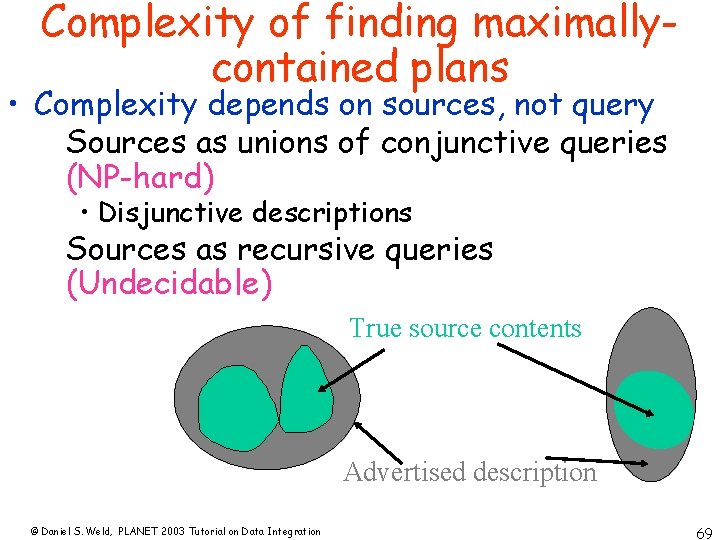 Complexity of finding maximally-contained plans

• Complexity depends on sources, not query

Sources as unions of conjunctive queries (NP-hard)

• Disjunctive descriptions

Sources as recursive queries (Undecidable)

True source contents

Advertised description

© Daniel S. Weld, PLANET 2003 Tutorial on Data Integration

69